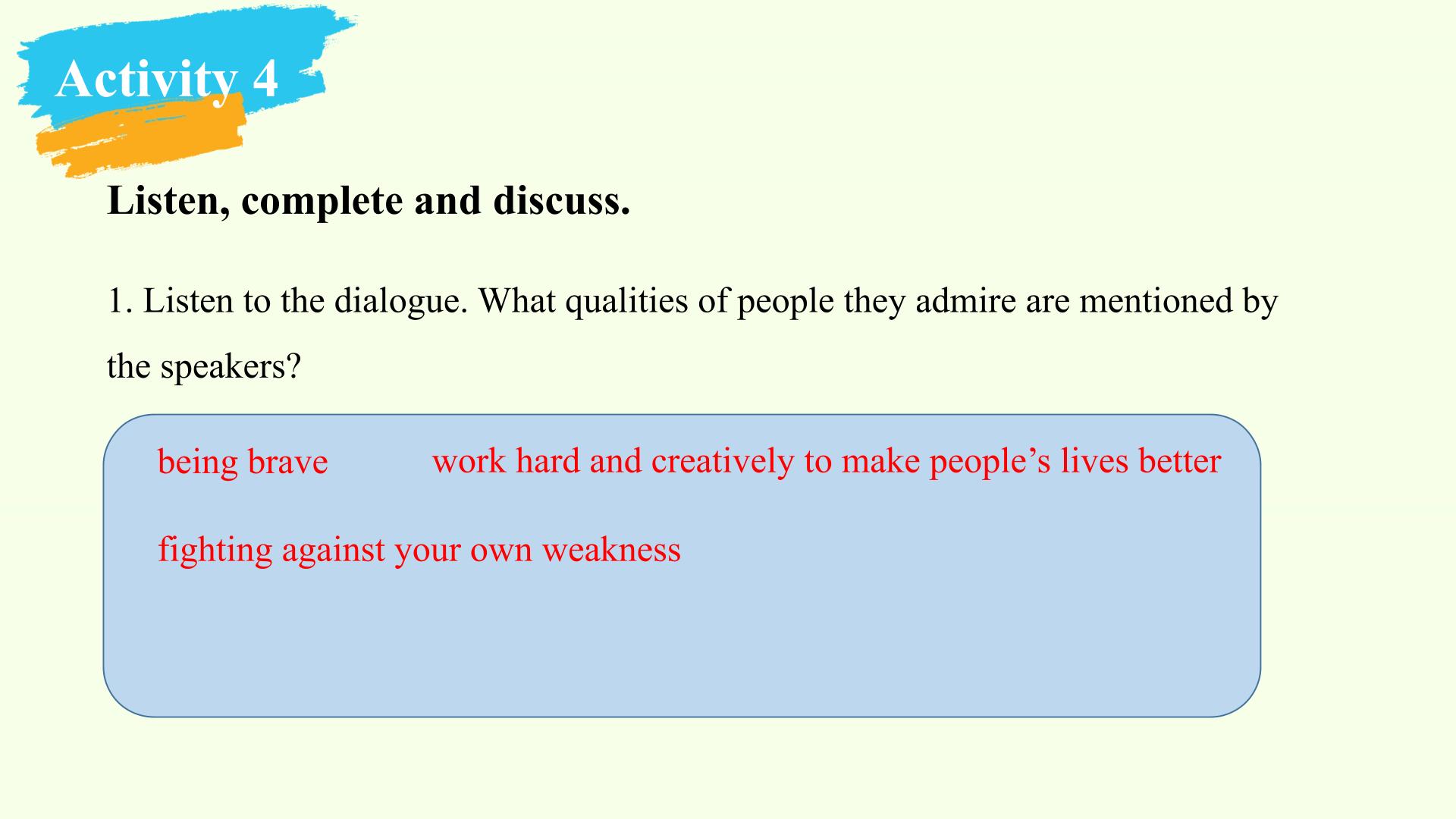 Activity 4

Listen, complete and discuss.

1. Listen to the dialogue. What qualities of people they admire are mentioned by the speakers?

being brave work hard and creatively to make people’s lives better

fighting against your own weakness